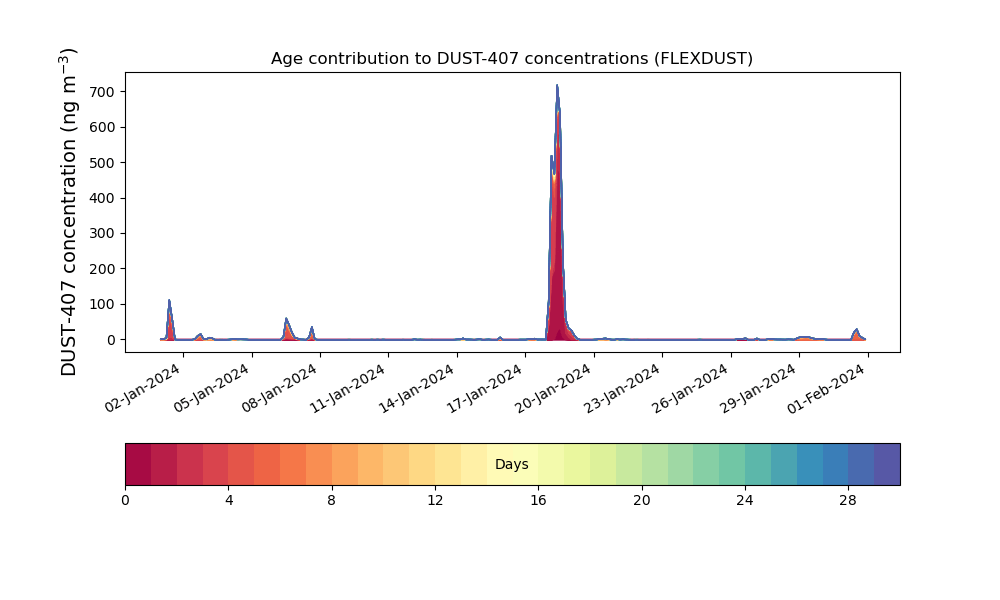 Age contribution to DUST-407 concentrations (FLEXDUST)

DUST-407 concentration (ng m$^{-3}$)

700
600
500
400
300
200
100
0

02-Jan-2024
05-Jan-2024
08-Jan-2024
11-Jan-2024
14-Jan-2024
17-Jan-2024
20-Jan-2024
23-Jan-2024
26-Jan-2024
29-Jan-2024
01-Feb-2024

Days

0
4
8
12
16
20
24
28